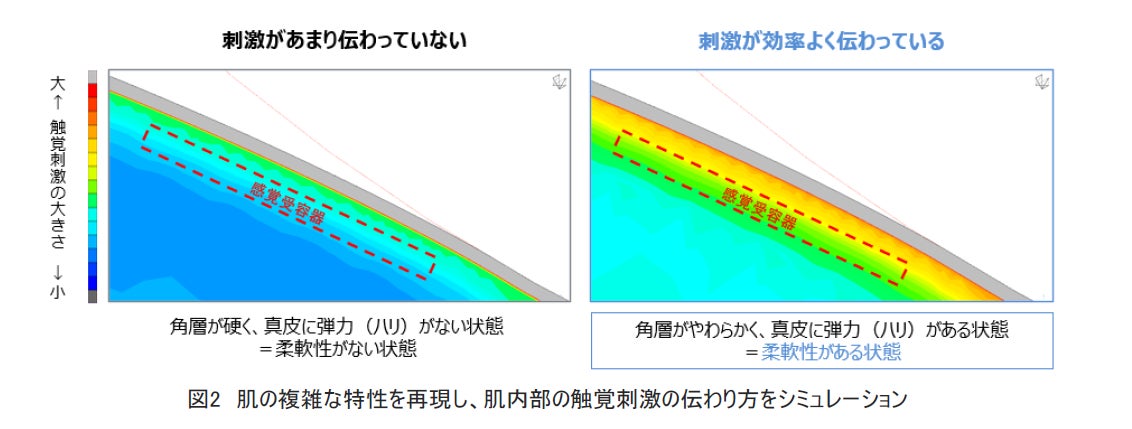 刺激があまり伝わっていない

刺激が効率よく伝わっている

大↑
触覚刺激の大きさ
↓小

感覚受容器

感覚受容器

角層が硬く、真皮に弾力（ハリ）がない状態
＝柔軟性がない状態

角層がやわらかく、真皮に弾力（ハリ）がある状態
＝柔軟性がある状態

図2　肌の複雑な特性を再現し、肌内部の触覚刺激の伝わり方をシミュレーション